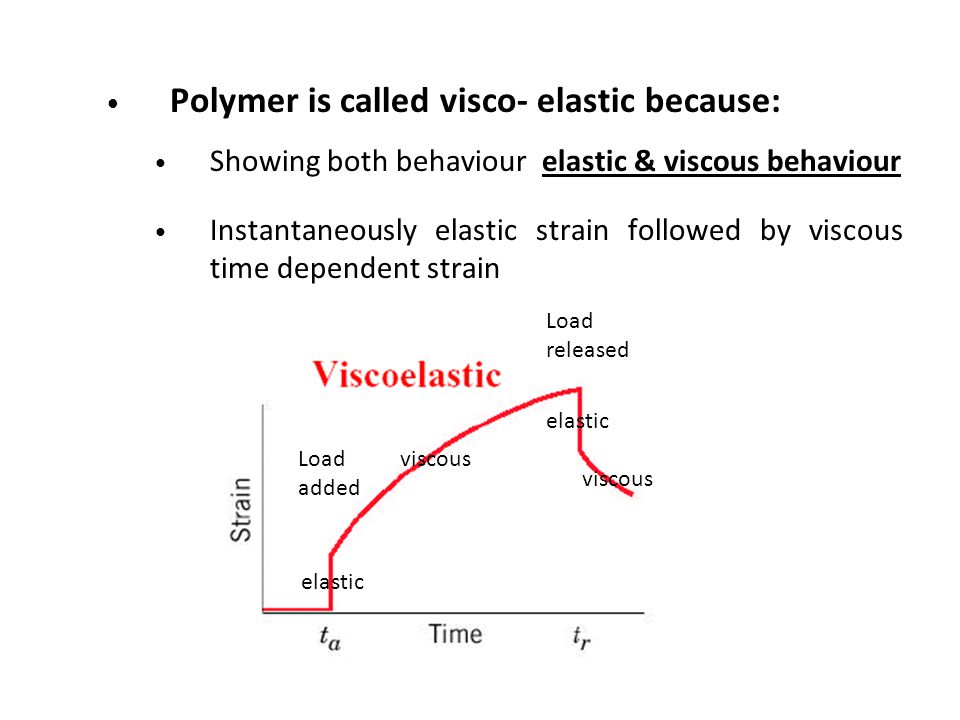 • Polymer is called visco- elastic because:

• Showing both behaviour elastic & viscous behaviour

• Instantaneously elastic strain followed by viscous time dependent strain

Load released

Viscoelastic

elastic

Load added

viscous

viscous

Strain

elastic

$t_a$

Time

$t_r$